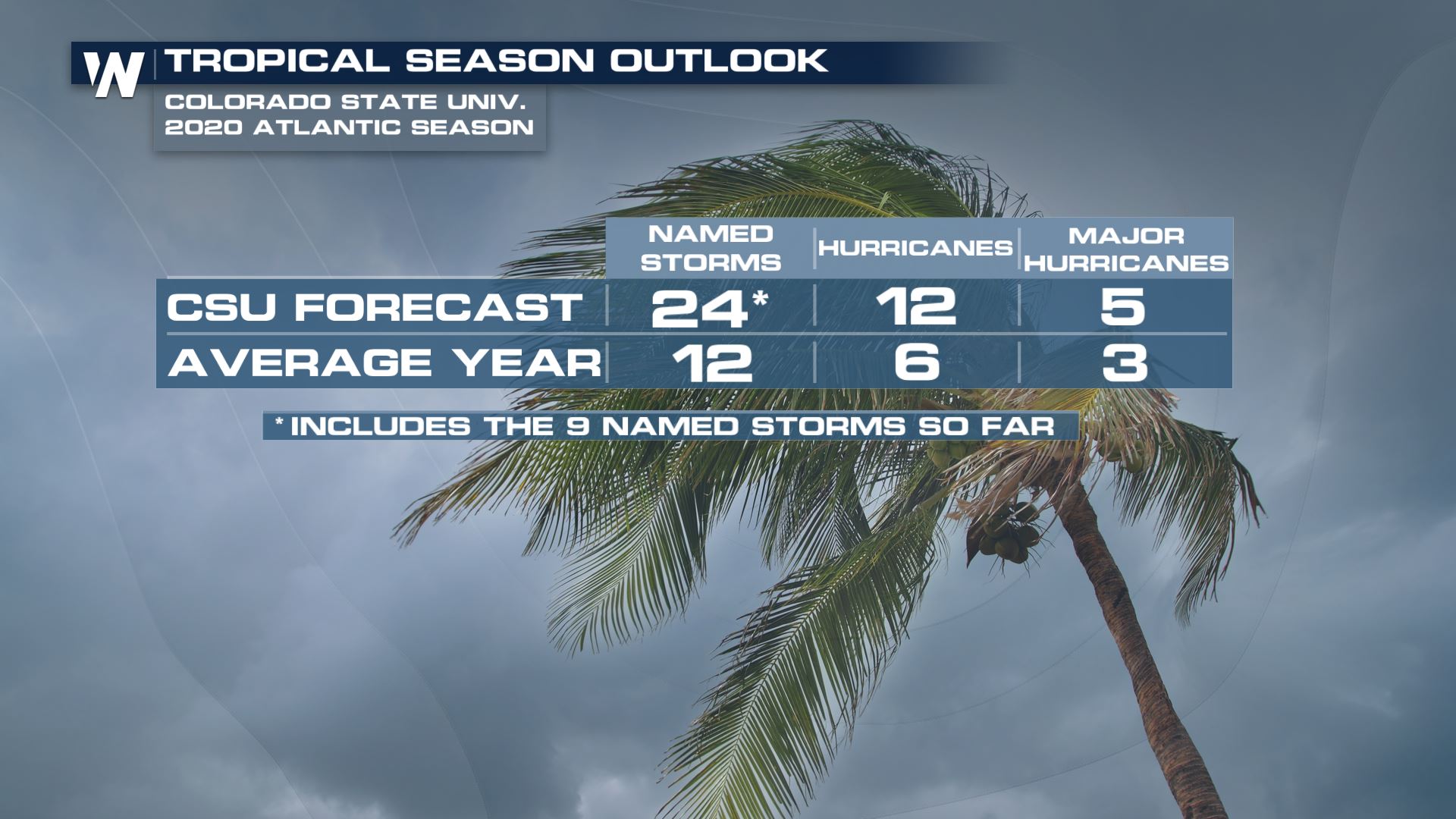 W TROPICAL SEASON OUTLOOK

COLORADO STATE UNIV.
2020 ATLANTIC SEASON

| | NAMED STORMS | HURRICANES | MAJOR HURRICANES |
|---|---|---|---|
| CSU FORECAST | 24* | 12 | 5 |
| AVERAGE YEAR | 12 | 6 | 3 |

* INCLUDES THE 9 NAMED STORMS SO FAR